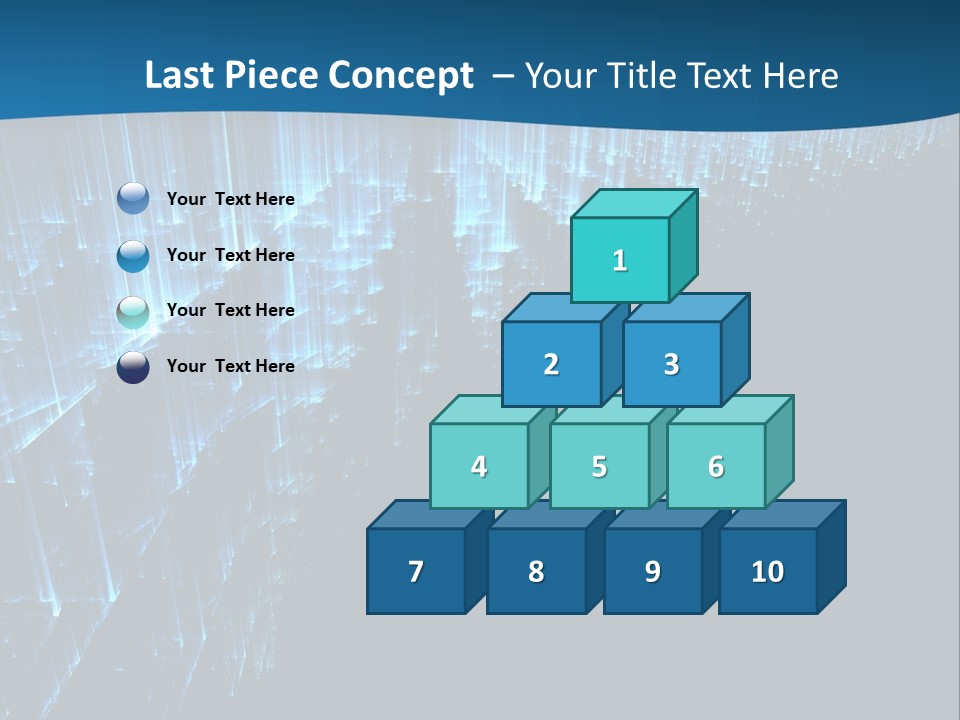 Last Piece Concept – Your Title Text Here

Your Text Here

Your Text Here

Your Text Here

Your Text Here

1

2

3

4

5

6

7

8

9

10